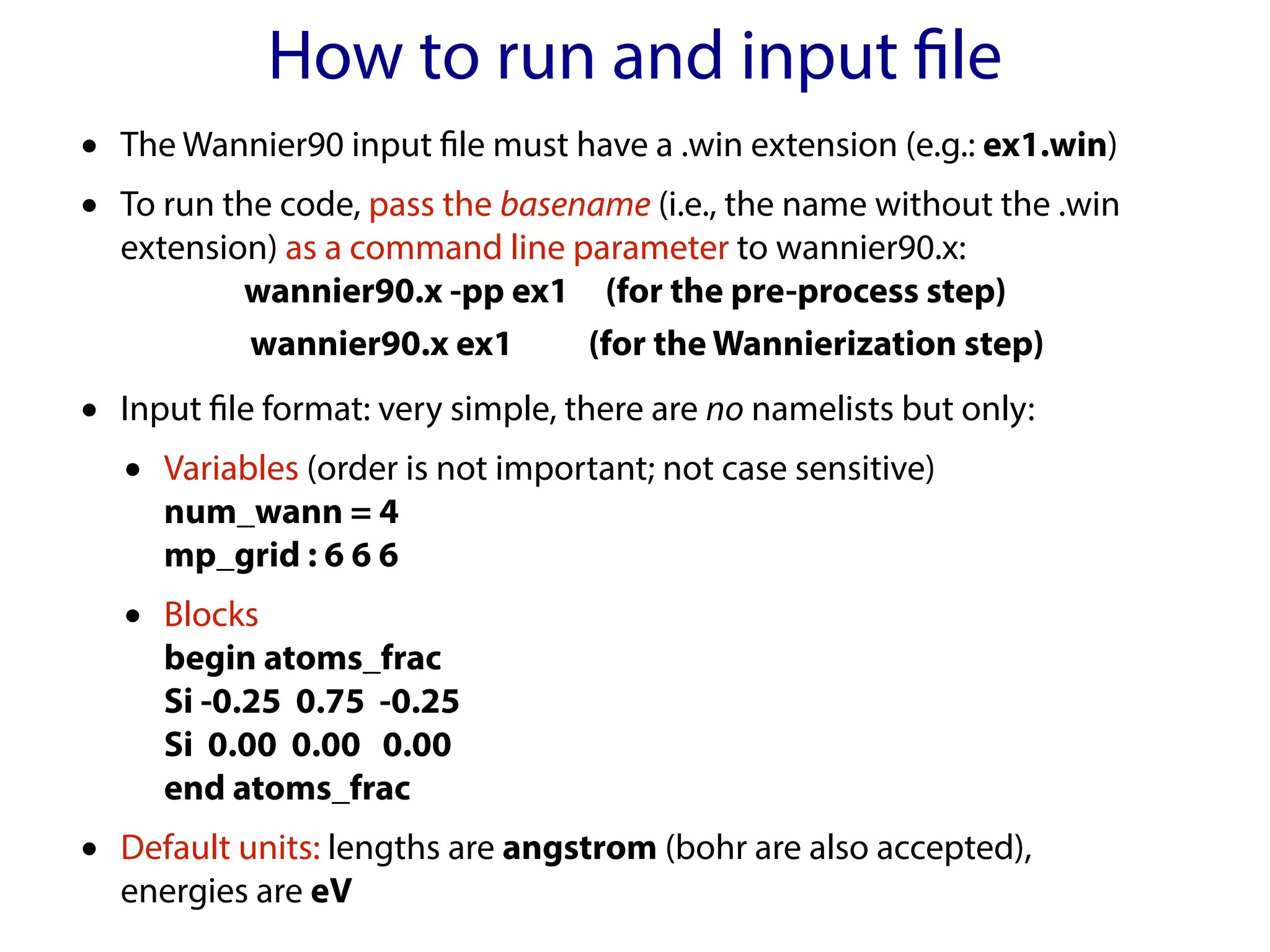 How to run and input file

• The Wannier90 input file must have a .win extension (e.g.: ex1.win)

• To run the code, pass the basename (i.e., the name without the .win extension) as a command line parameter to wannier90.x:

wannier90.x -pp ex1 (for the pre-process step)

wannier90.x ex1 (for the Wannierization step)

• Input file format: very simple, there are no namelists but only:

• Variables (order is not important; not case sensitive)
num_wann = 4
mp_grid : 6 6 6

• Blocks
begin atoms_frac
Si -0.25 0.75 -0.25
Si 0.00 0.00 0.00
end atoms_frac

• Default units: lengths are angstrom (bohr are also accepted), energies are eV